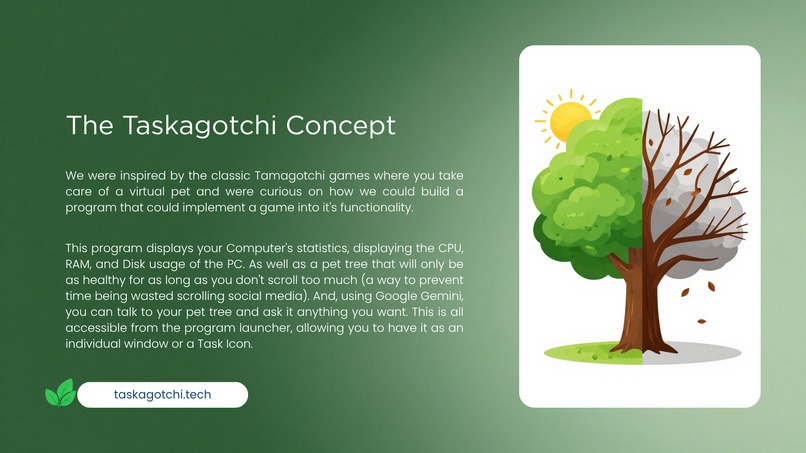 The Taskagotchi Concept

We were inspired by the classic Tamagotchi games where you take care of a virtual pet and were curious on how we could build a program that could implement a game into it's functionality.

This program displays your Computer's statistics, displaying the CPU, RAM, and Disk usage of the PC. As well as a pet tree that will only be as healthy for as long as you don't scroll too much (a way to prevent time being wasted scrolling social media). And, using Google Gemini, you can talk to your pet tree and ask it anything you want. This is all accessible from the program launcher, allowing you to have it as an individual window or a Task Icon.

taskagotchi.tech